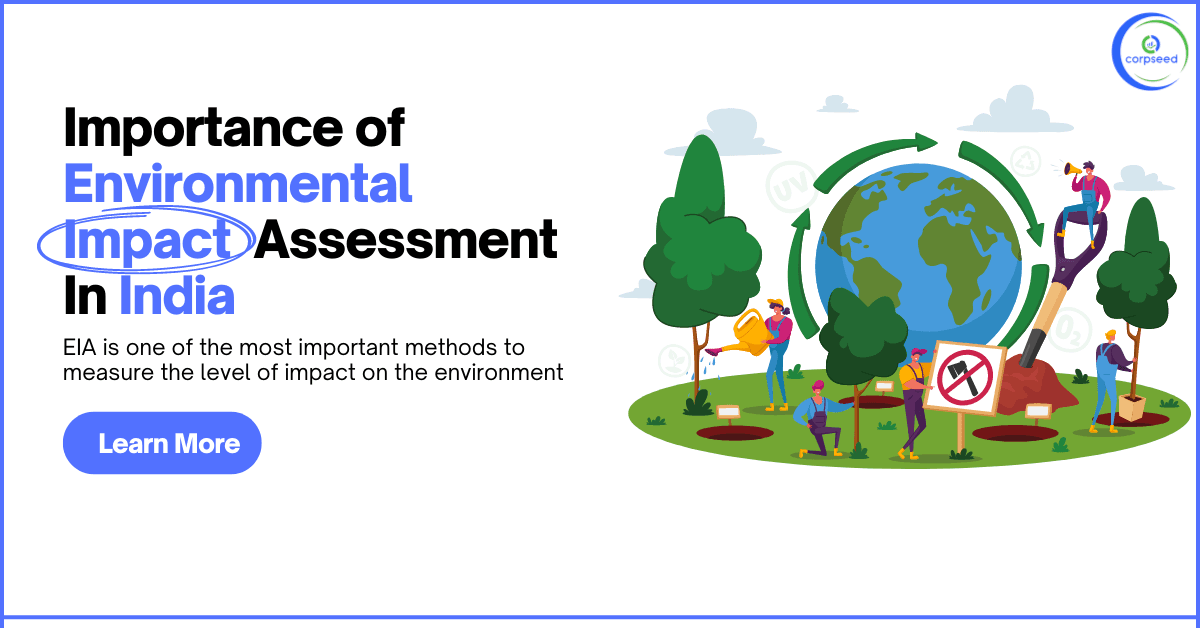 corpseed

Importance of Environmental Impact Assessment In India

EIA is one of the most important methods to measure the level of impact on the environment

Learn More

UV

$O_2$